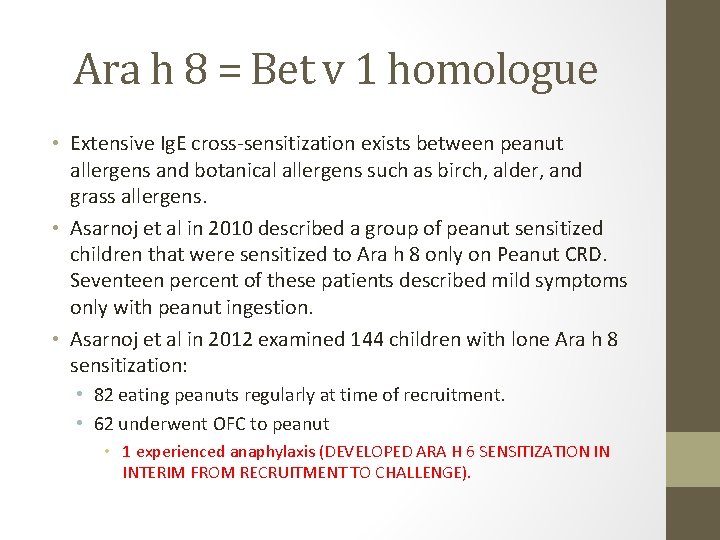 Ara h 8 = Bet v 1 homologue

• Extensive IgE cross-sensitization exists between peanut allergens and botanical allergens such as birch, alder, and grass allergens.

• Asarnoj et al in 2010 described a group of peanut sensitized children that were sensitized to Ara h 8 only on Peanut CRD. Seventeen percent of these patients described mild symptoms only with peanut ingestion.

• Asarnoj et al in 2012 examined 144 children with lone Ara h 8 sensitization:

• 82 eating peanuts regularly at time of recruitment.

• 62 underwent OFC to peanut

• 1 experienced anaphylaxis (DEVELOPED ARA H 6 SENSITIZATION IN INTERIM FROM RECRUITMENT TO CHALLENGE).